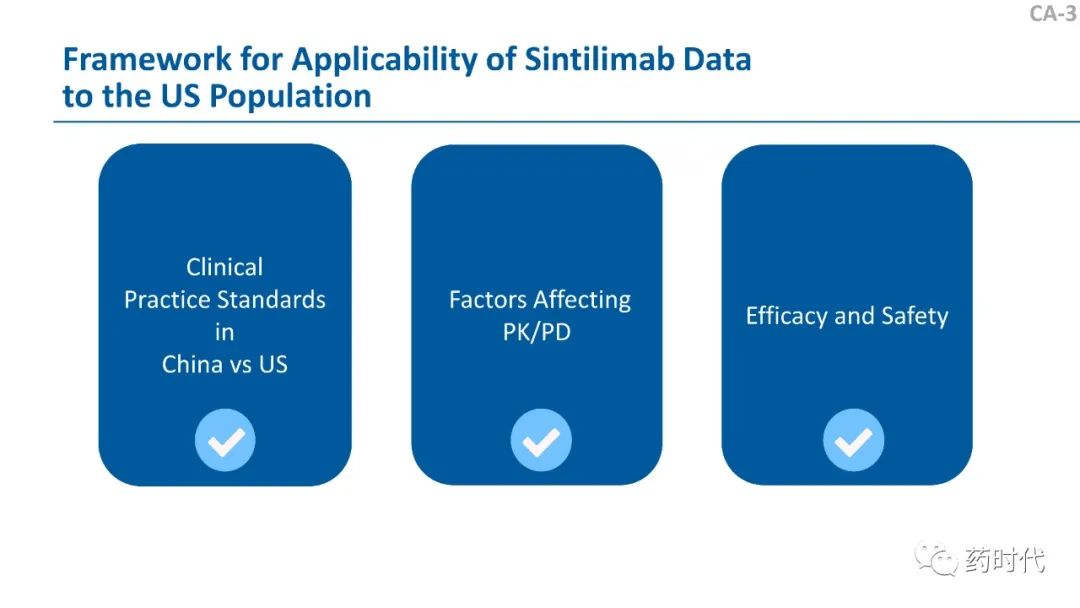 CA-3

Framework for Applicability of Sintilimab Data to the US Population

Clinical Practice Standards in China vs US

Factors Affecting PK/PD

Efficacy and Safety

药时代